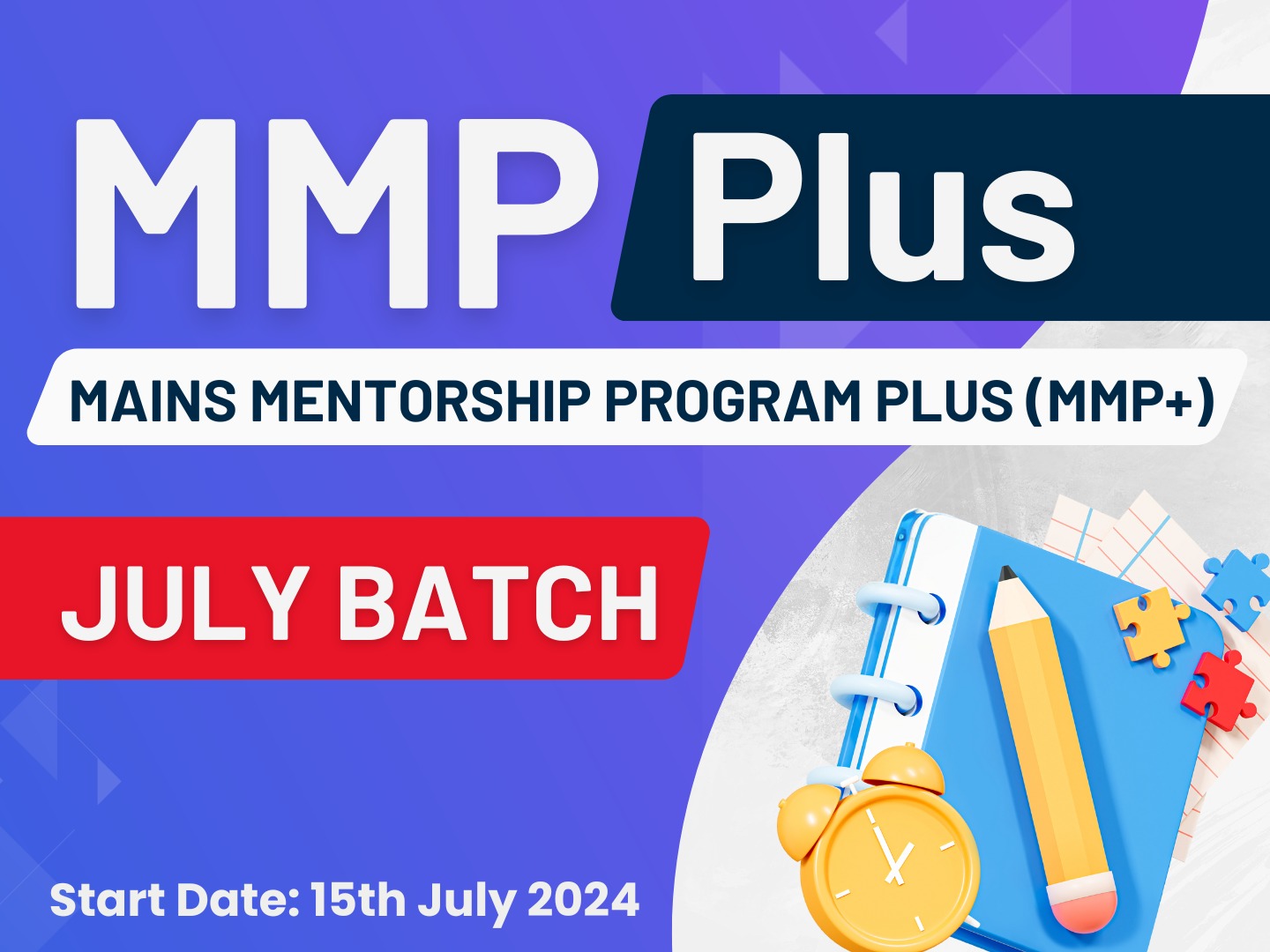 MMP Plus

MAINS MENTORSHIP PROGRAM PLUS (MMP+)

JULY BATCH

Start Date: 15th July 2024